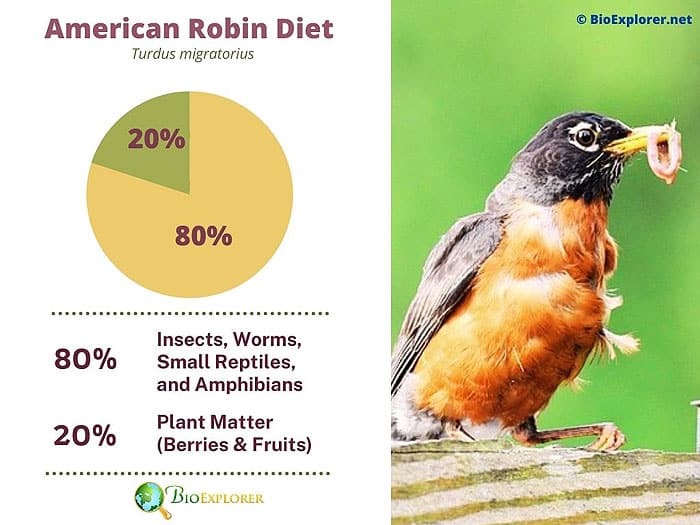 American Robin Diet
Turdus migratorius

20%
80%

80% Insects, Worms, Small Reptiles, and Amphibians

20% Plant Matter (Berries & Fruits)

BioExplorer

© BioExplorer.net